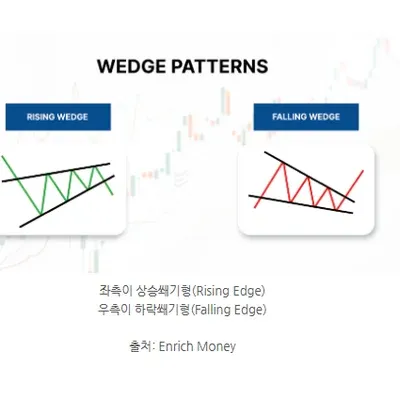 WEDGE PATTERNS

RISING WEDGE

FALLING WEDGE

좌측이 상승쐐기형(Rising Edge)
우측이 하락쐐기형(Falling Edge)

출처: Enrich Money